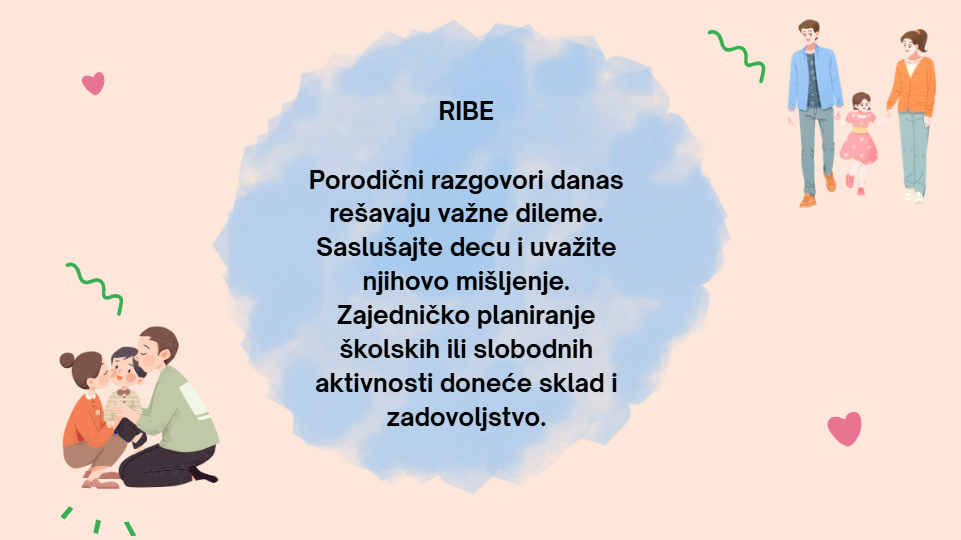 RIBE

Porodični razgovori danas rešavaju važne dileme. Saslušajte decu i uvažite njihovo mišljenje. Zajedničko planiranje školskih ili slobodnih aktivnosti doneće sklad i zadovoljstvo.